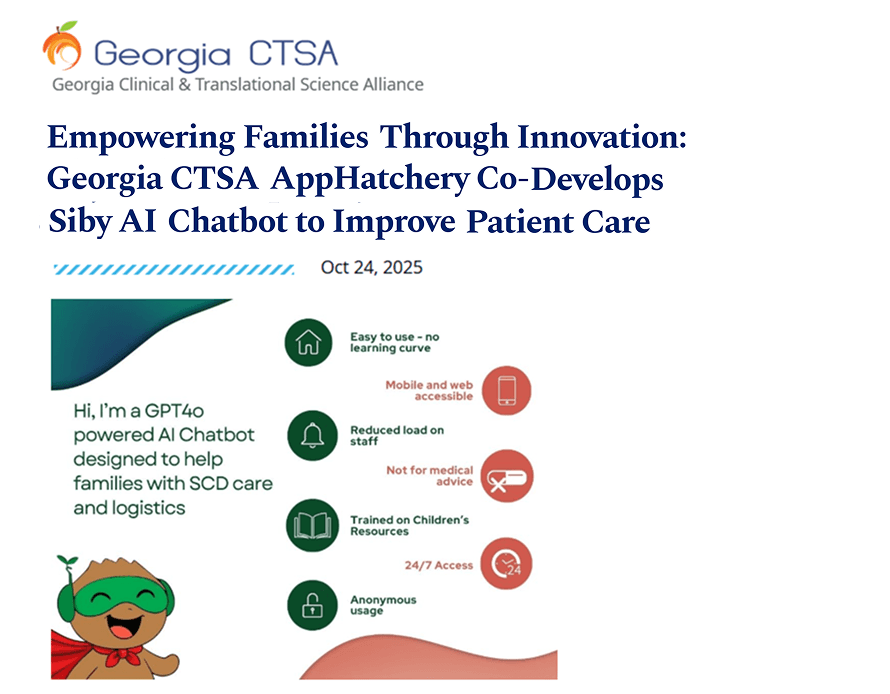 Georgia CTSA
Georgia Clinical & Translational Science Alliance

Empowering Families Through Innovation: Georgia CTSA AppHatchery Co-Develops Siby AI Chatbot to Improve Patient Care

Oct 24, 2025

Hi, I'm a GPT4o powered AI Chatbot designed to help families with SCD care and logistics

Easy to use - no learning curve

Mobile and web accessible

Reduced load on staff

Not for medical advice

Trained on Children's Resources

24/7 Access

24

Anonymous usage